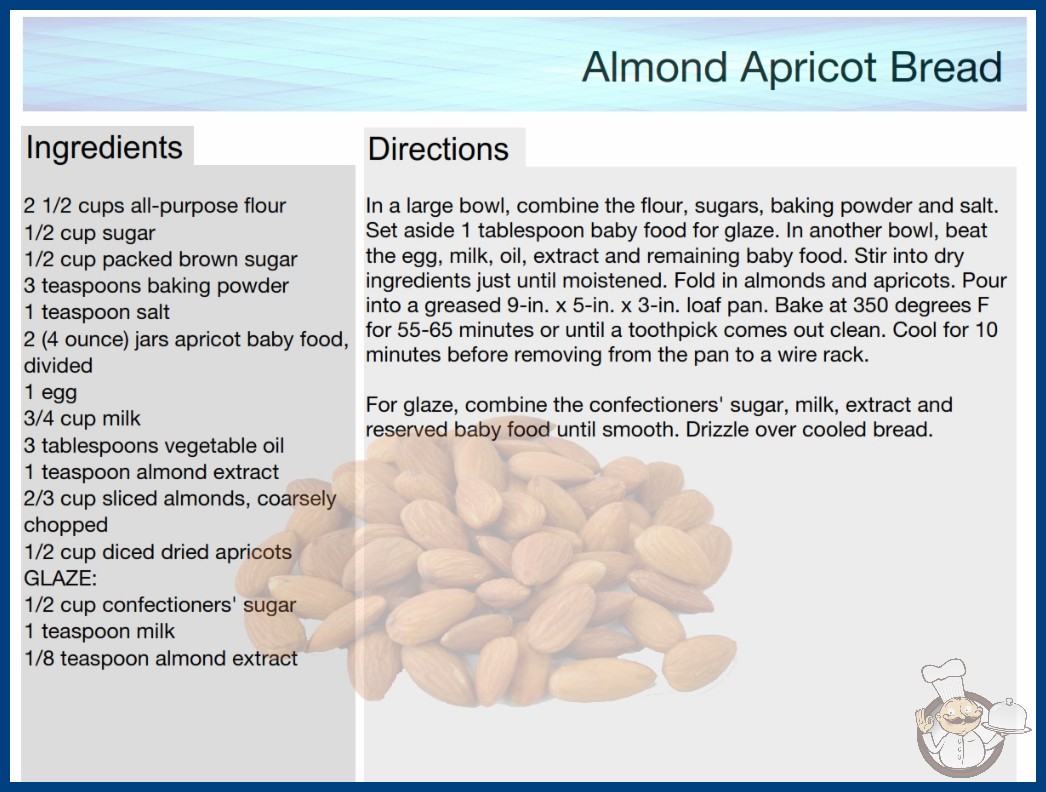 Almond Apricot Bread

Ingredients

2 1/2 cups all-purpose flour
1/2 cup sugar
1/2 cup packed brown sugar
3 teaspoons baking powder
1 teaspoon salt
2 (4 ounce) jars apricot baby food, divided
1 egg
3/4 cup milk
3 tablespoons vegetable oil
1 teaspoon almond extract
2/3 cup sliced almonds, coarsely chopped
1/2 cup diced dried apricots
GLAZE:
1/2 cup confectioners' sugar
1 teaspoon milk
1/8 teaspoon almond extract

Directions

In a large bowl, combine the flour, sugars, baking powder and salt. Set aside 1 tablespoon baby food for glaze. In another bowl, beat the egg, milk, oil, extract and remaining baby food. Stir into dry ingredients just until moistened. Fold in almonds and apricots. Pour into a greased 9-in. x 5-in. x 3-in. loaf pan. Bake at 350 degrees F for 55-65 minutes or until a toothpick comes out clean. Cool for 10 minutes before removing from the pan to a wire rack.

For glaze, combine the confectioners' sugar, milk, extract and reserved baby food until smooth. Drizzle over cooled bread.